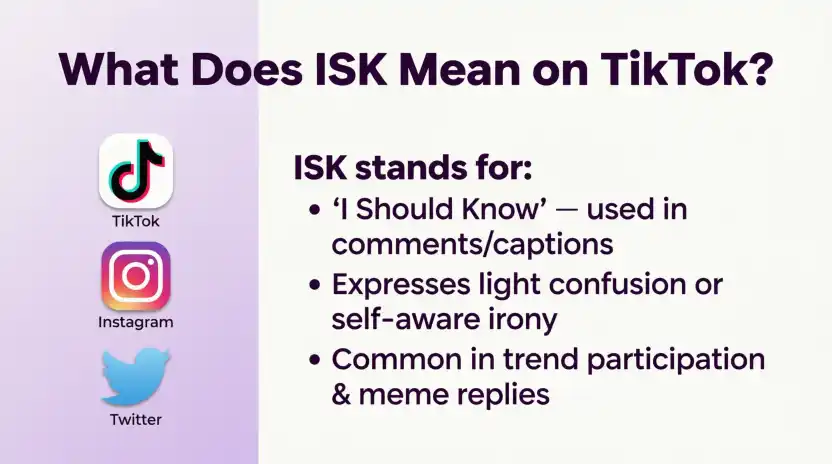 What Does ISK Mean on TikTok?

TikTok

Instagram

Twitter

ISK stands for:

• 'I Should Know' — used in comments/captions
• Expresses light confusion or self-aware irony
• Common in trend participation & meme replies